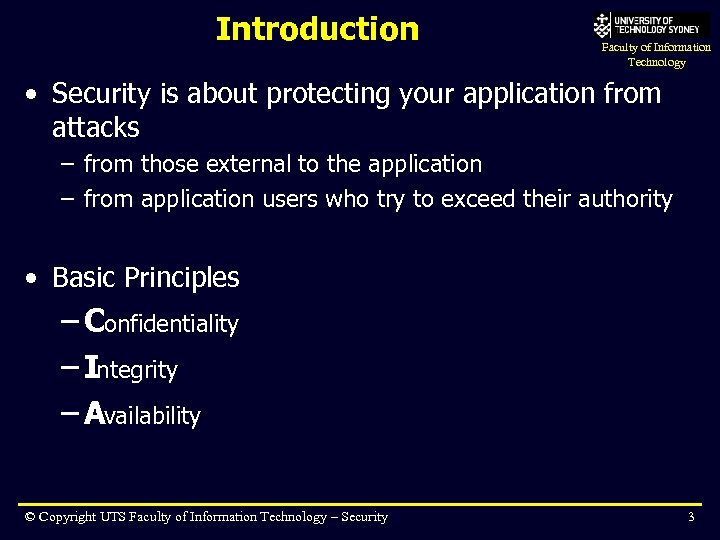 Introduction

UNIVERSITY OF TECHNOLOGY SYDNEY
Faculty of Information Technology

• Security is about protecting your application from attacks
– from those external to the application
– from application users who try to exceed their authority

• Basic Principles
– Confidentiality
– Integrity
– Availability

© Copyright UTS Faculty of Information Technology – Security

3